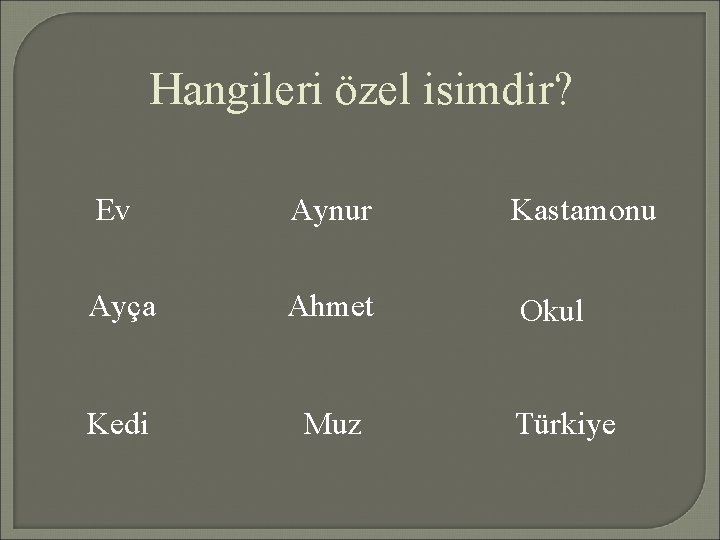 Hangileri özel isimdir?

Ev

Aynur

Kastamonu

Ayça

Ahmet

Okul

Kedi

Muz

Türkiye